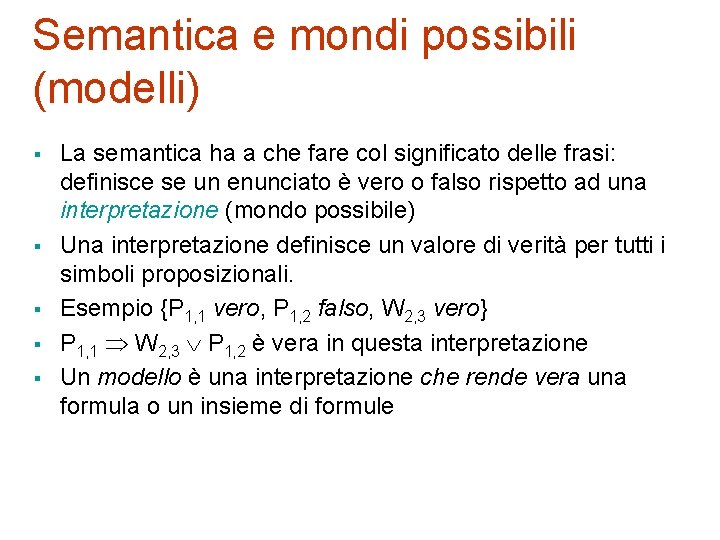 Semantica e mondi possibili (modelli)

- La semantica ha a che fare col significato delle frasi: definisce se un enunciato è vero o falso rispetto ad una interpretazione (mondo possibile)
- Una interpretazione definisce un valore di verità per tutti i simboli proposizionali.
- Esempio {$P_{1,1}$ vero, $P_{1,2}$ falso, $W_{2,3}$ vero}
- $P_{1,1} \Rightarrow W_{2,3} \vee P_{1,2}$ è vera in questa interpretazione
- Un modello è una interpretazione che rende vera una formula o un insieme di formule